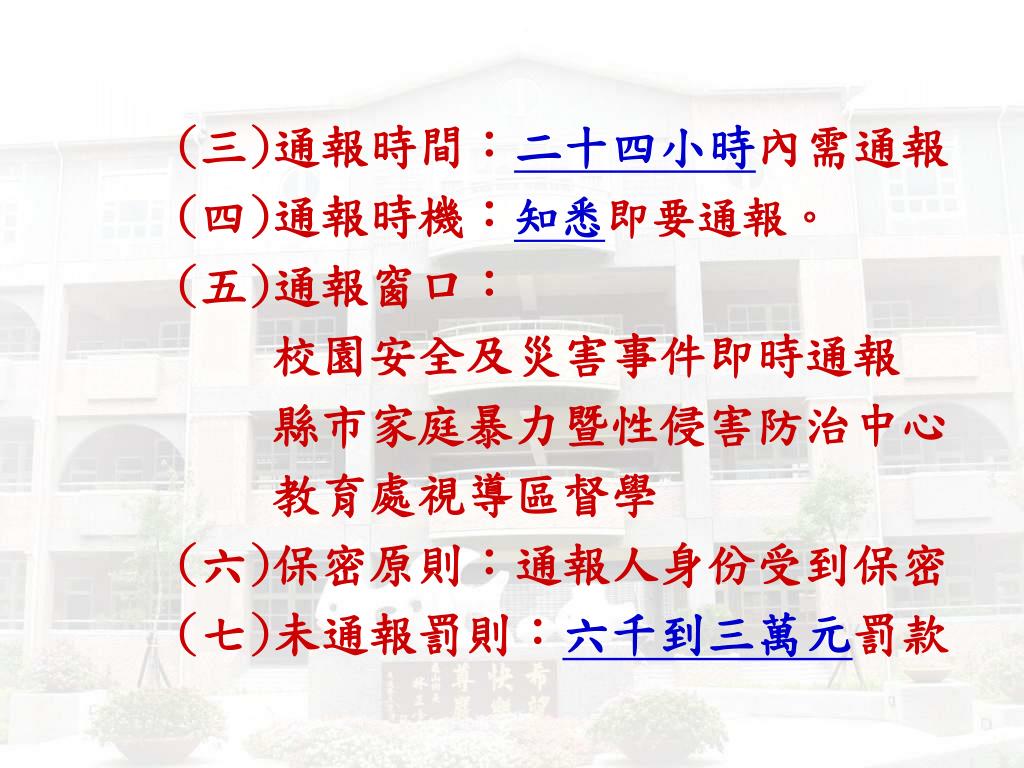 (三)通報時間：二十四小時內需通報
(四)通報時機：知悉即要通報。
(五)通報窗口：
校園安全及災害事件即時通報
縣市家庭暴力暨性侵害防治中心
教育處視導區督學
(六)保密原則：通報人身份受到保密
(七)未通報罰則：六千到三萬元罰款